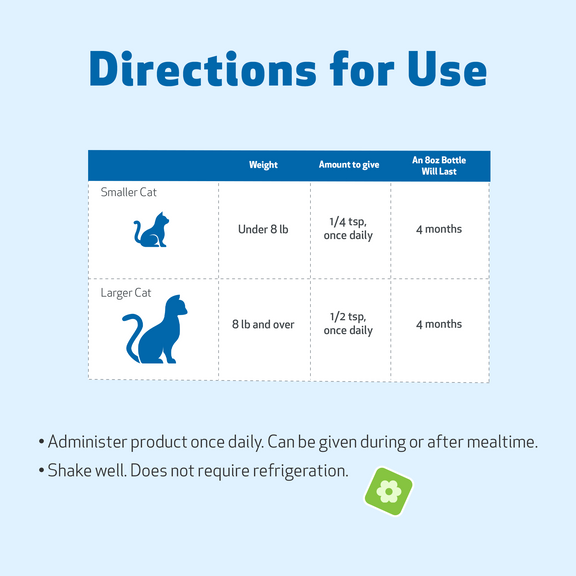 Directions for Use

| | Weight | Amount to give | An 8oz Bottle Will Last |
|---|---|---|---|
| Smaller Cat | Under 8 lb | 1/4 tsp, once daily | 4 months |
| Larger Cat | 8 lb and over | 1/2 tsp, once daily | 4 months |

• Administer product once daily. Can be given during or after mealtime.
• Shake well. Does not require refrigeration.